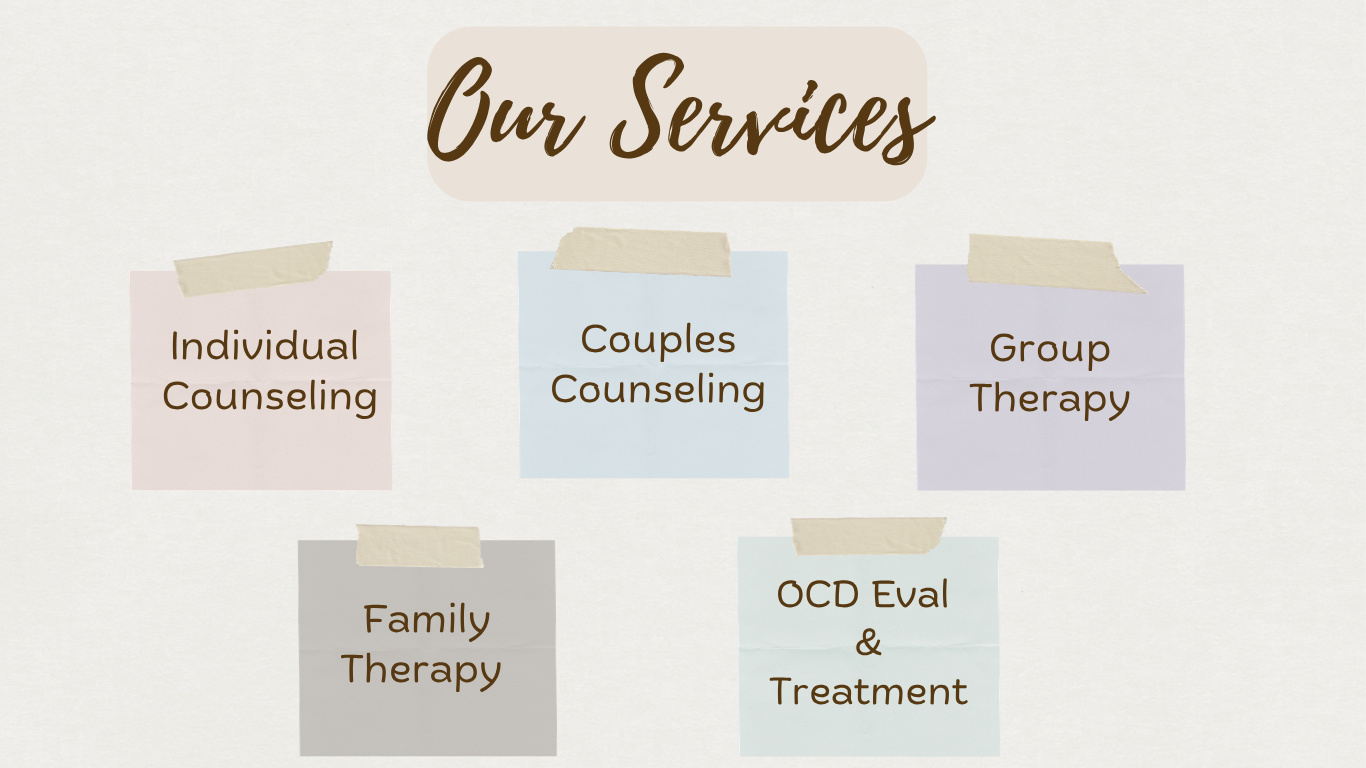 Our Services

Individual Counseling

Couples Counseling

Group Therapy

Family Therapy

OCD Eval & Treatment